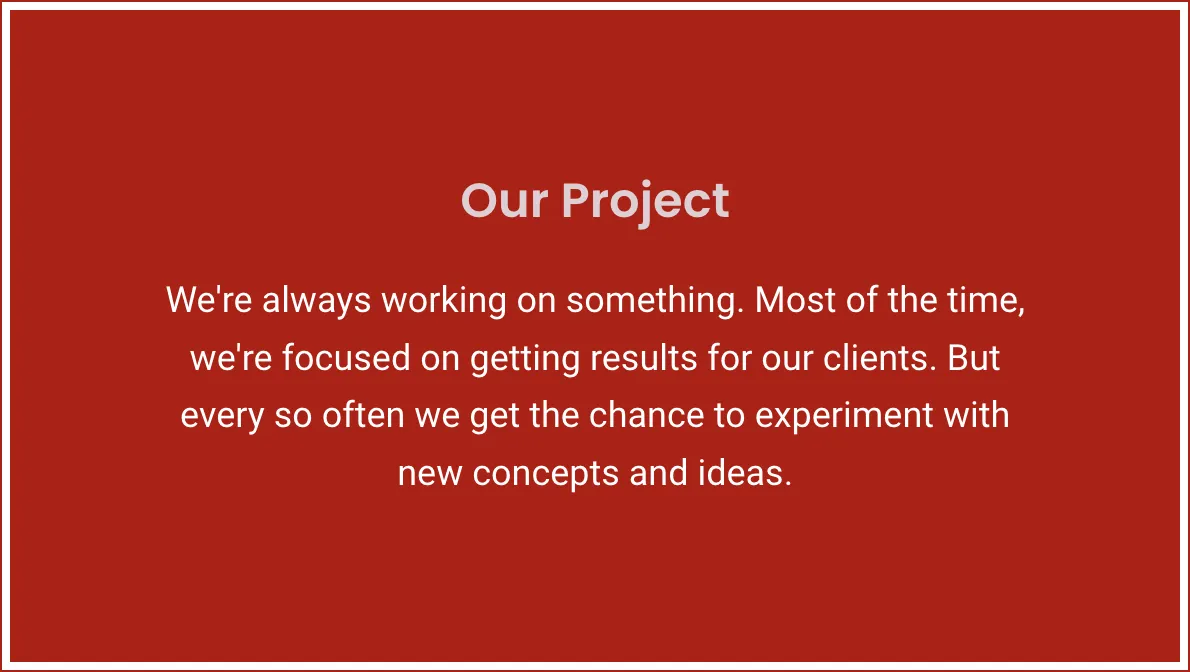 Our Project

We're always working on something. Most of the time, we're focused on getting results for our clients. But every so often we get the chance to experiment with new concepts and ideas.